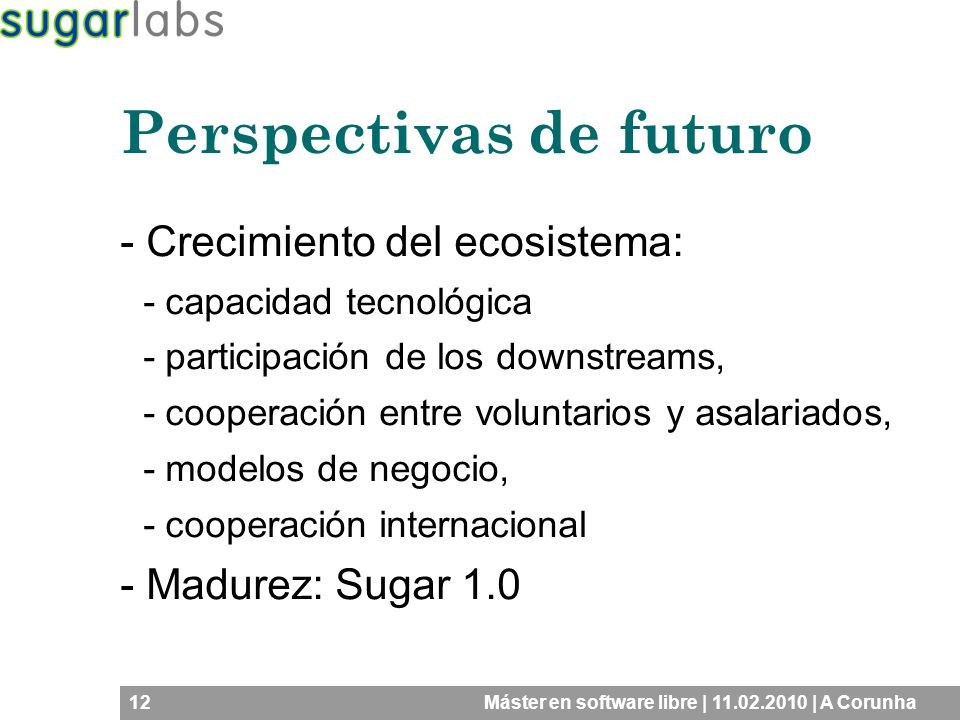 sugarlabs

Perspectivas de futuro

- Crecimiento del ecosistema:

- capacidad tecnológica

- participación de los downstreams,

- cooperación entre voluntarios y asalariados,

- modelos de negocio,

- cooperación internacional

- Madurez: Sugar 1.0

12 Máster en software libre | 11.02.2010 | A Corunha